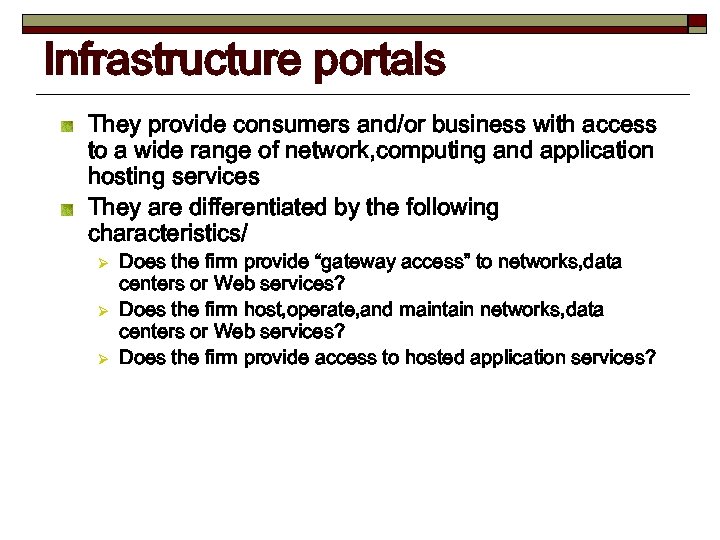 Infrastructure portals

They provide consumers and/or business with access to a wide range of network,computing and application hosting services

They are differentiated by the following characteristics/

Does the firm provide “gateway access” to networks,data centers or Web services?

Does the firm host,operate,and maintain networks,data centers or Web services?

Does the firm provide access to hosted application services?